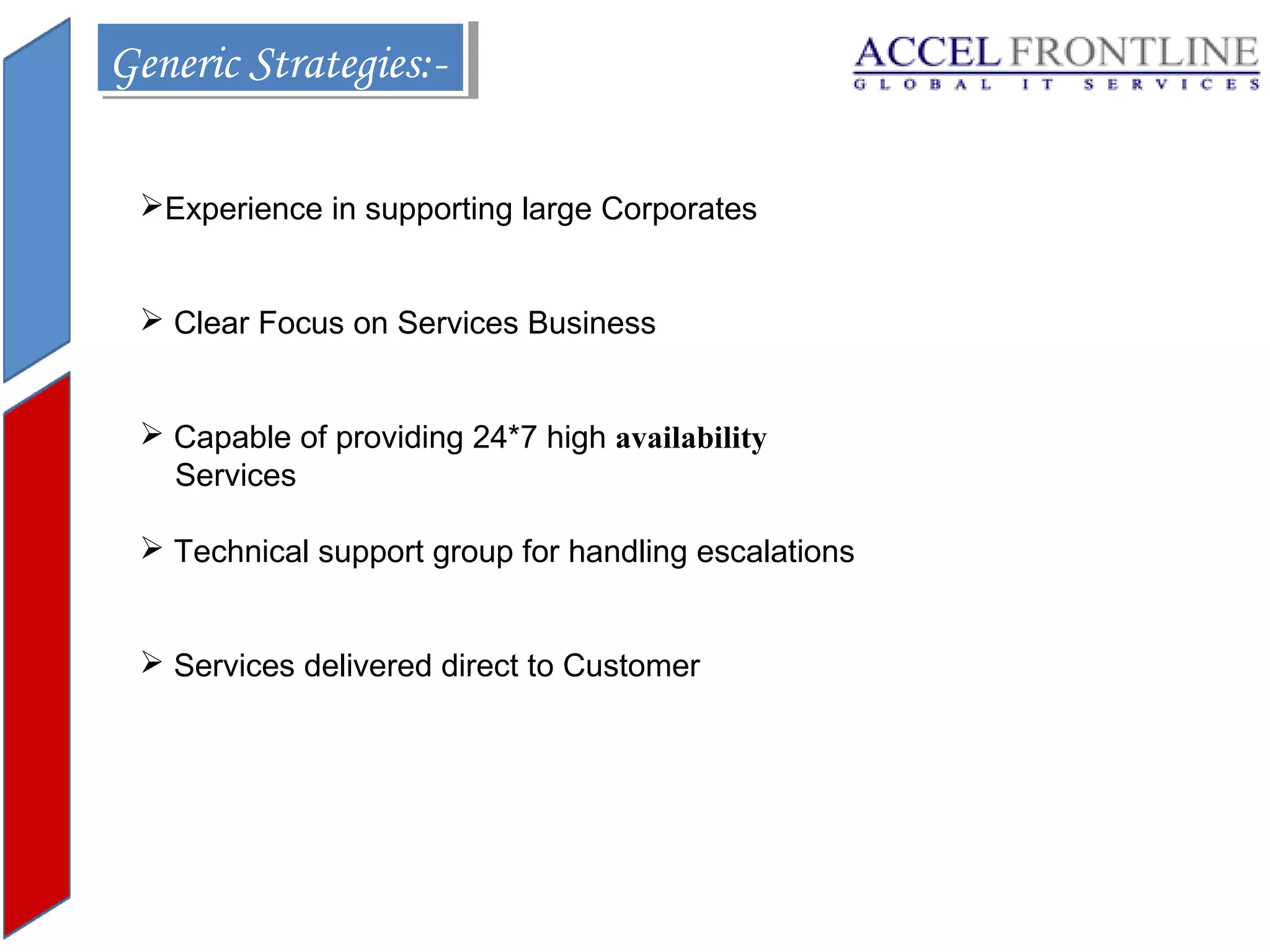 Generic Strategies:-

ACCEL FRONTLINE
GLOBAL IT SERVICES

➢Experience in supporting large Corporates

➢ Clear Focus on Services Business

➢ Capable of providing 24*7 high availability Services

➢ Technical support group for handling escalations

➢ Services delivered direct to Customer